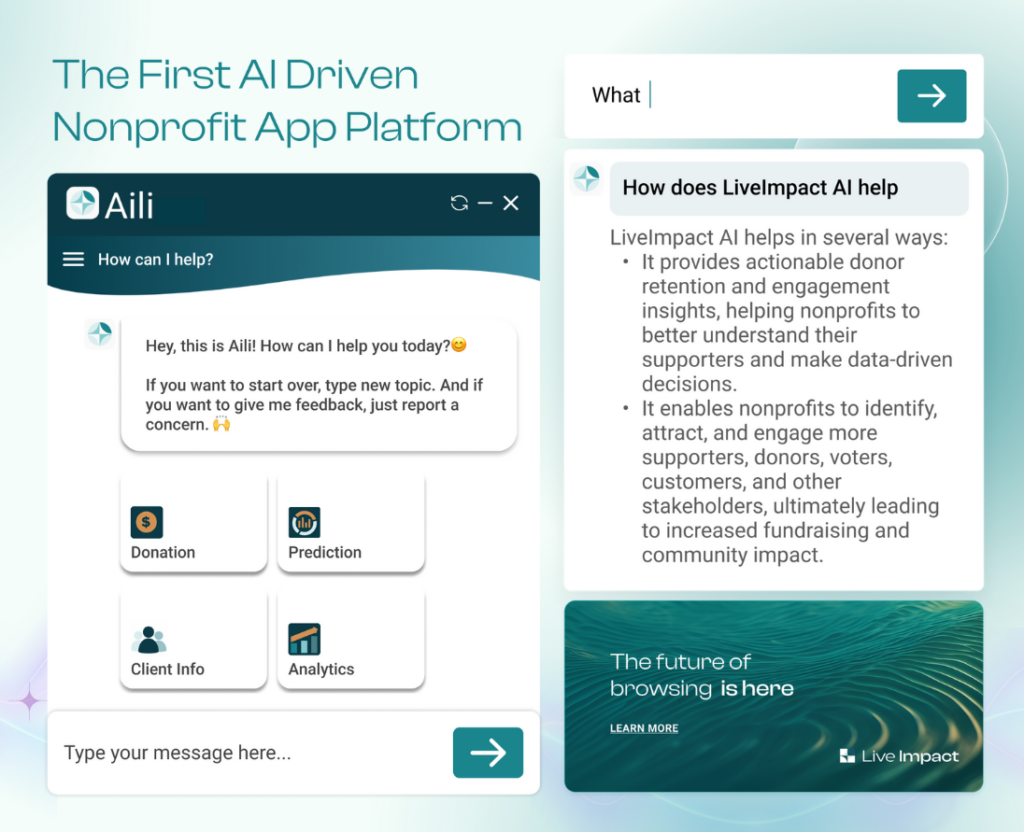 The First AI Driven Nonprofit App Platform

Aili

How can I help?

Hey, this is Aili! How can I help you today?😊

If you want to start over, type new topic. And if you want to give me feedback, just report a concern. 🙌

Donation

Prediction

Client Info

Analytics

Type your message here...

What

How does LiveImpact AI help

LiveImpact AI helps in several ways:
• It provides actionable donor retention and engagement insights, helping nonprofits to better understand their supporters and make data-driven decisions.
• It enables nonprofits to identify, attract, and engage more supporters, donors, voters, customers, and other stakeholders, ultimately leading to increased fundraising and community impact.

The future of browsing is here

LEARN MORE

Live Impact